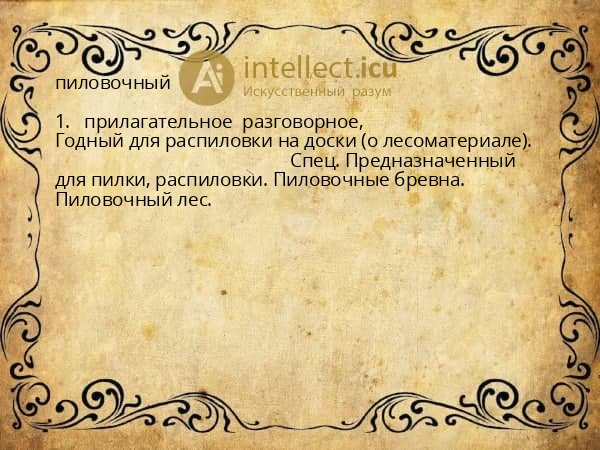 пиловочный

Ai intellect.icu
Искусственный разум

1. прилагательное разговорное,
Годный для распиловки на доски (о лесоматериале). Спец. Предназначенный для пилки, распиловки. Пиловочные бревна. Пиловочный лес.